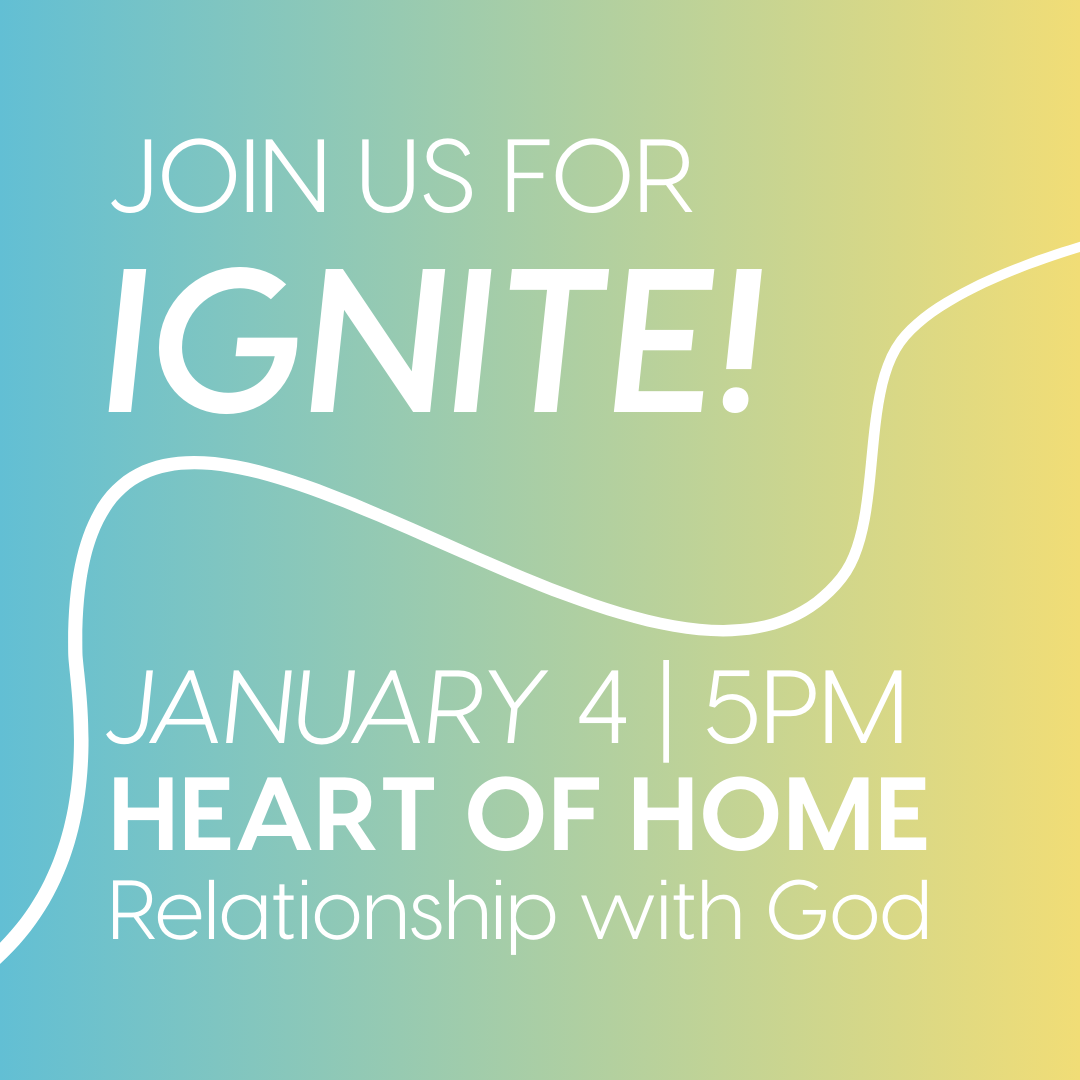 JOIN US FOR
IGNITE!

JANUARY 4 | 5PM
HEART OF HOME
Relationship with God